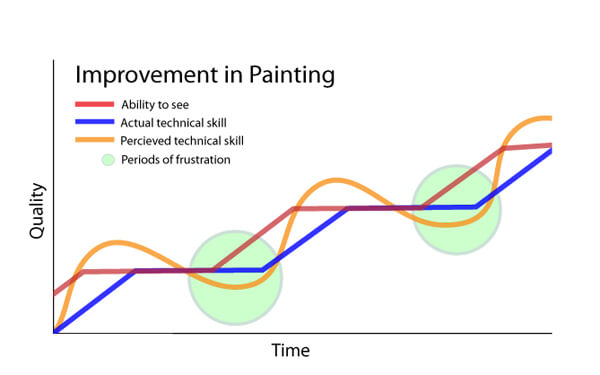 Improvement in Painting

Ability to see
Actual technical skill
Percieved technical skill
Periods of frustration

Quality

Time